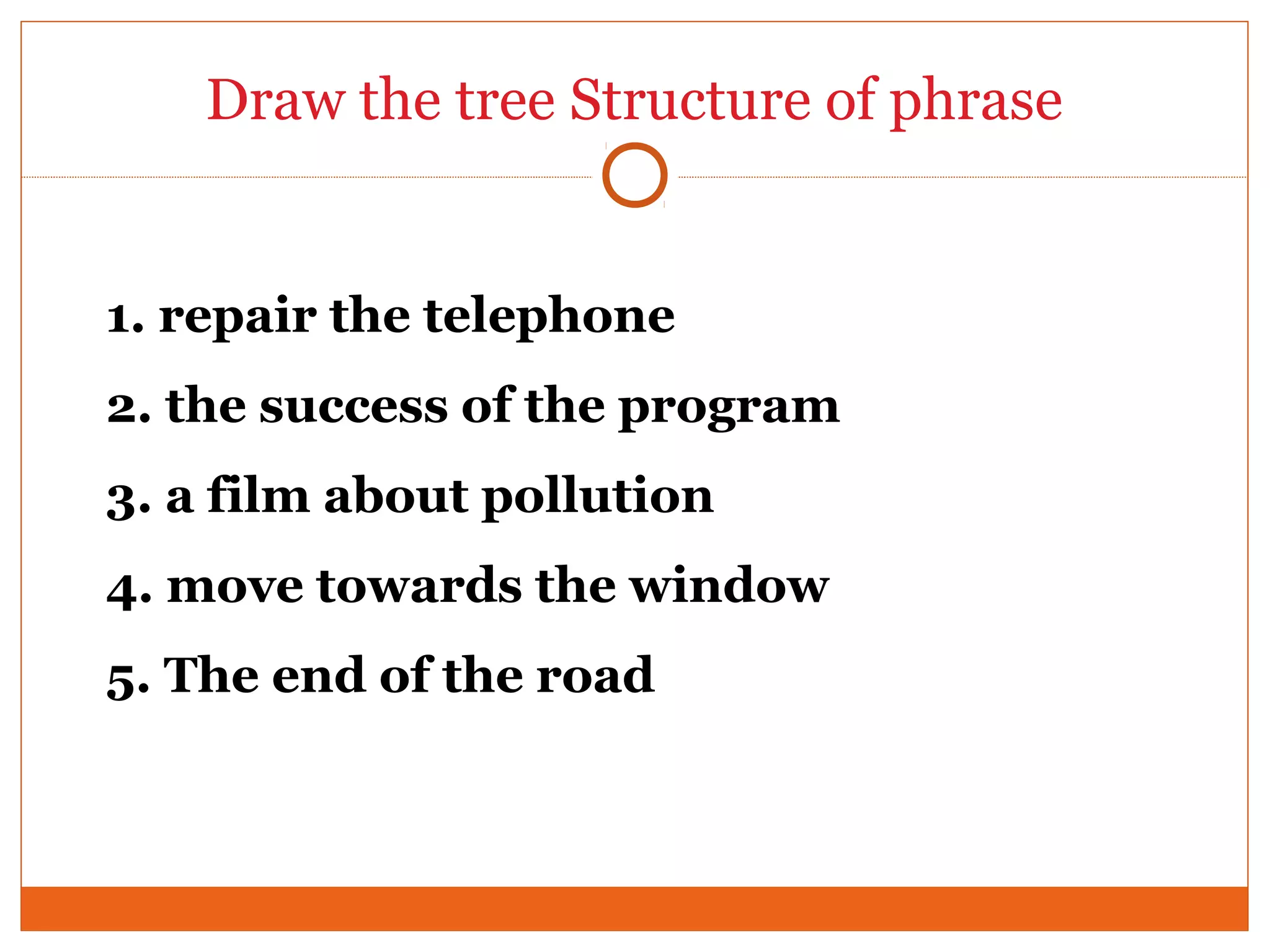 Draw the tree Structure of phrase

1. repair the telephone

2. the success of the program

3. a film about pollution

4. move towards the window

5. The end of the road